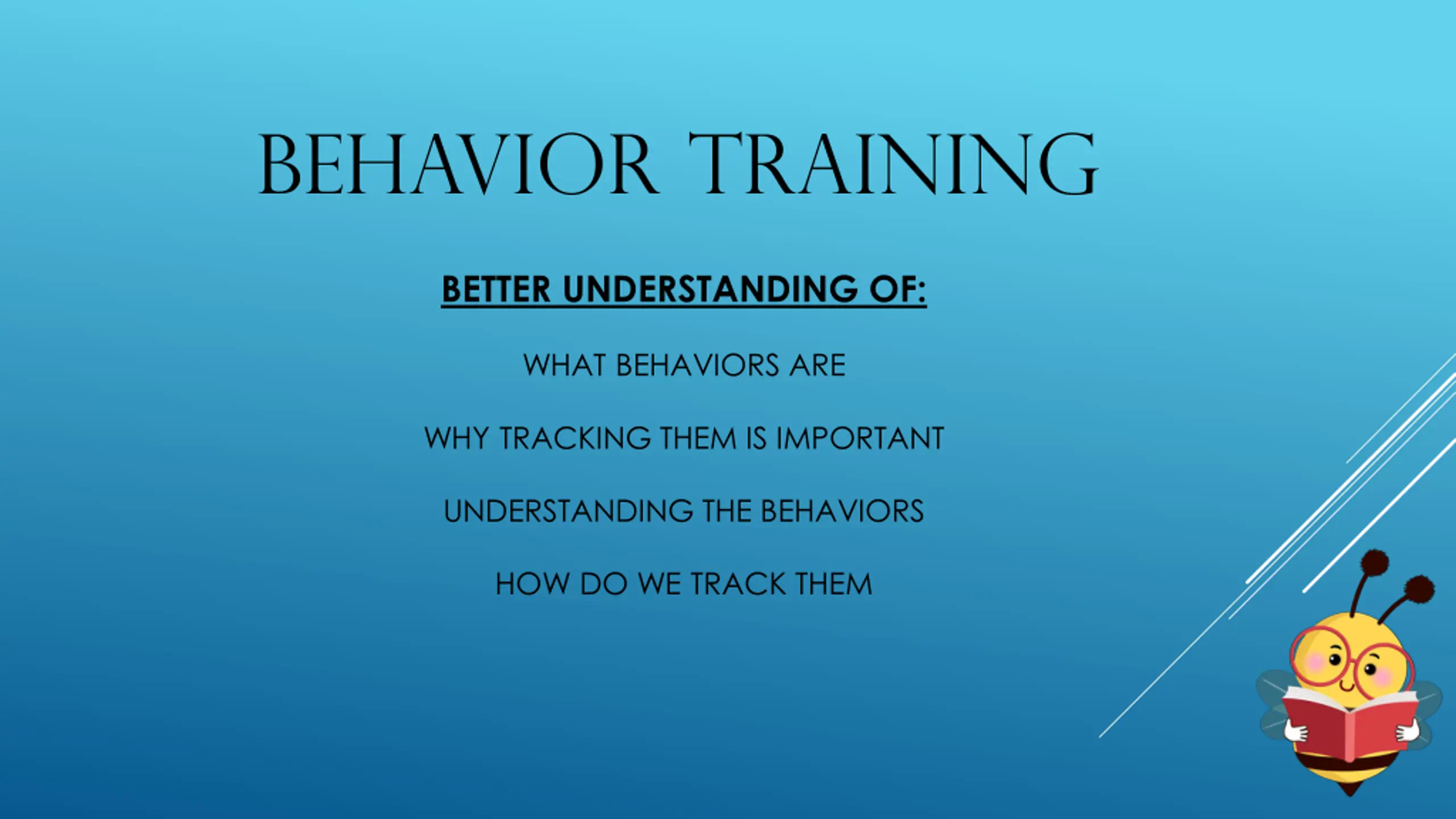 BEHAVIOR TRAINING

BETTER UNDERSTANDING OF:

WHAT BEHAVIORS ARE

WHY TRACKING THEM IS IMPORTANT

UNDERSTANDING THE BEHAVIORS

HOW DO WE TRACK THEM